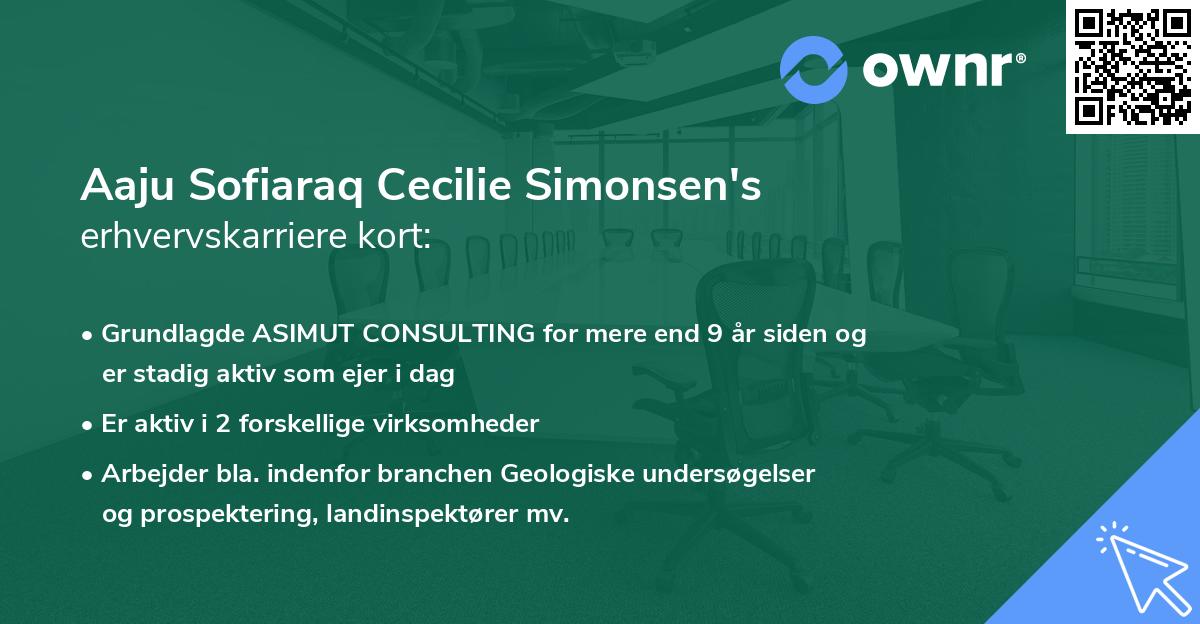 ownr®

Aaju Sofiaraq Cecilie Simonsen's
erhvervskarriere kort:

• Grundlagde ASIMUT CONSULTING for mere end 9 år siden og er stadig aktiv som ejer i dag
• Er aktiv i 2 forskellige virksomheder
• Arbejder bla. indenfor branchen Geologiske undersøgelser og prospektering, landinspektører mv.